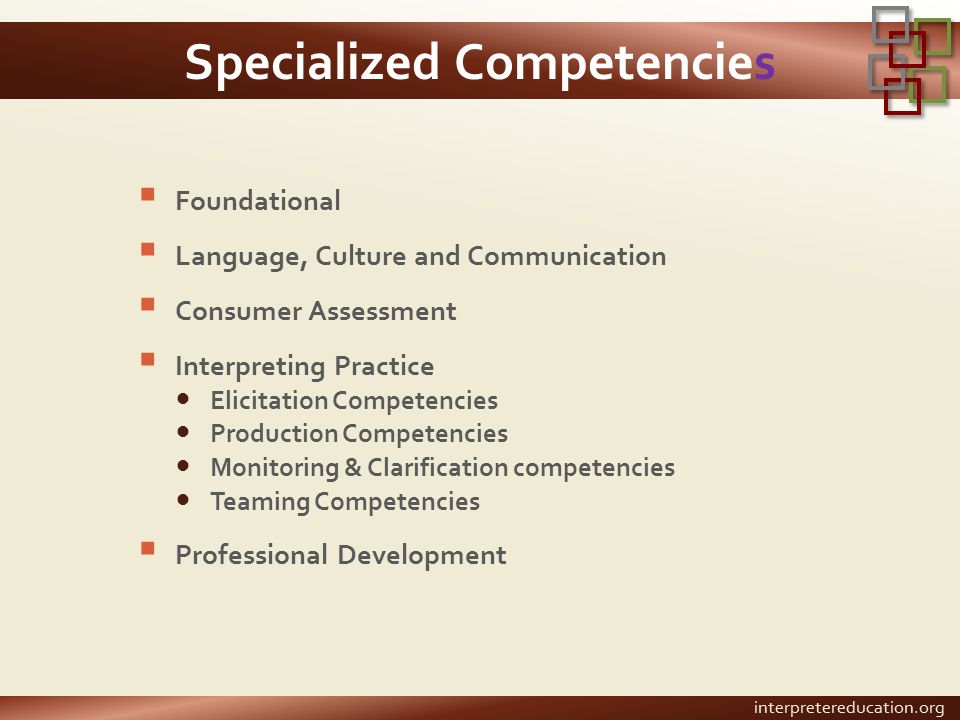 Specialized Competencies

- Foundational
- Language, Culture and Communication
- Consumer Assessment
- Interpreting Practice
  - Elicitation Competencies
  - Production Competencies
  - Monitoring & Clarification competencies
  - Teaming Competencies
- Professional Development

interpretereducation.org